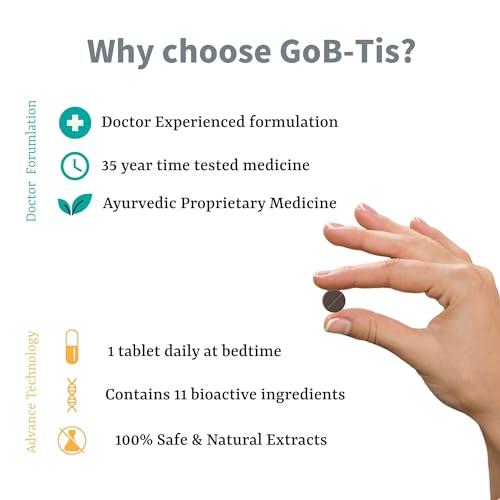 Why choose GoB-Tis?

Doctor Forumlation

Doctor Experienced formulation

35 year time tested medicine

Ayurvedic Proprietary Medicine

Advance Technology

1 tablet daily at bedtime

Contains 11 bioactive ingredients

100% Safe & Natural Extracts